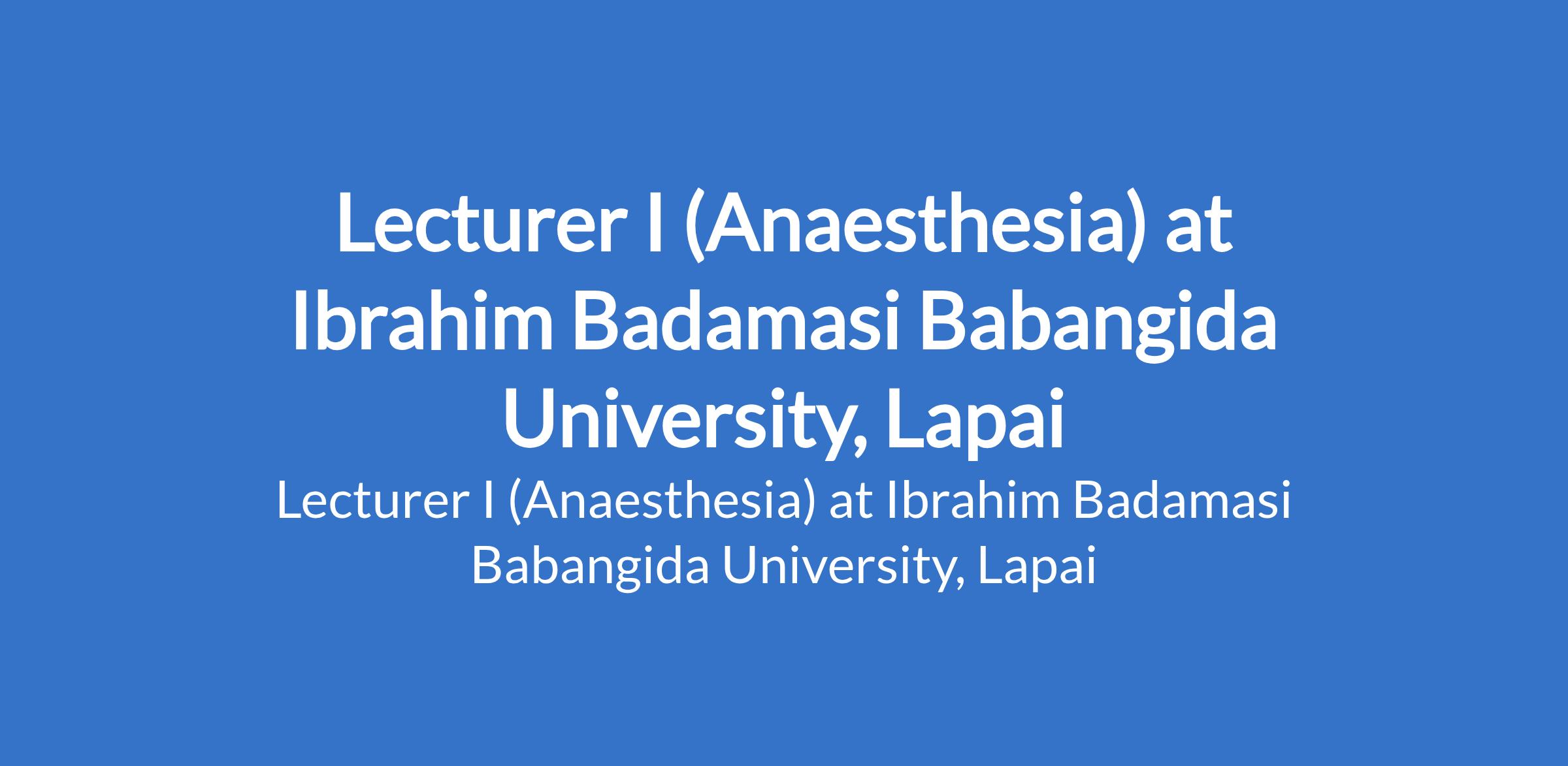 Lecturer I (Anaesthesia) at Ibrahim Badamasi Babangida University, Lapai

Lecturer I (Anaesthesia) at Ibrahim Badamasi Babangida University, Lapai